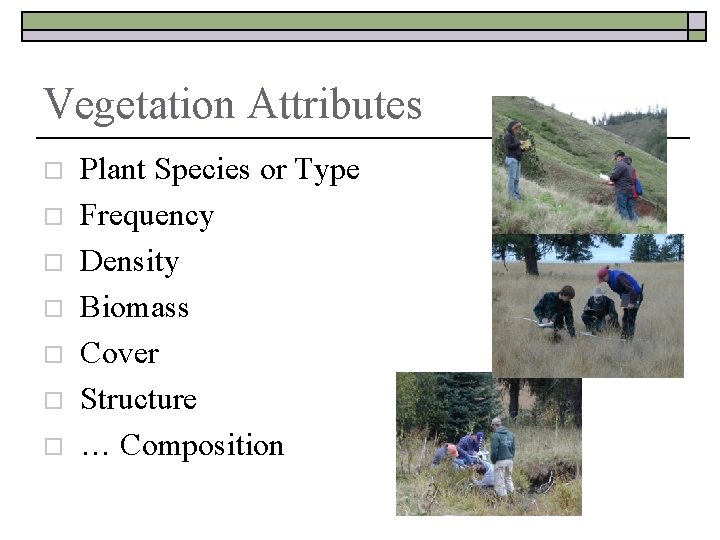 Vegetation Attributes

□ Plant Species or Type
□ Frequency
□ Density
□ Biomass
□ Cover
□ Structure
□ … Composition